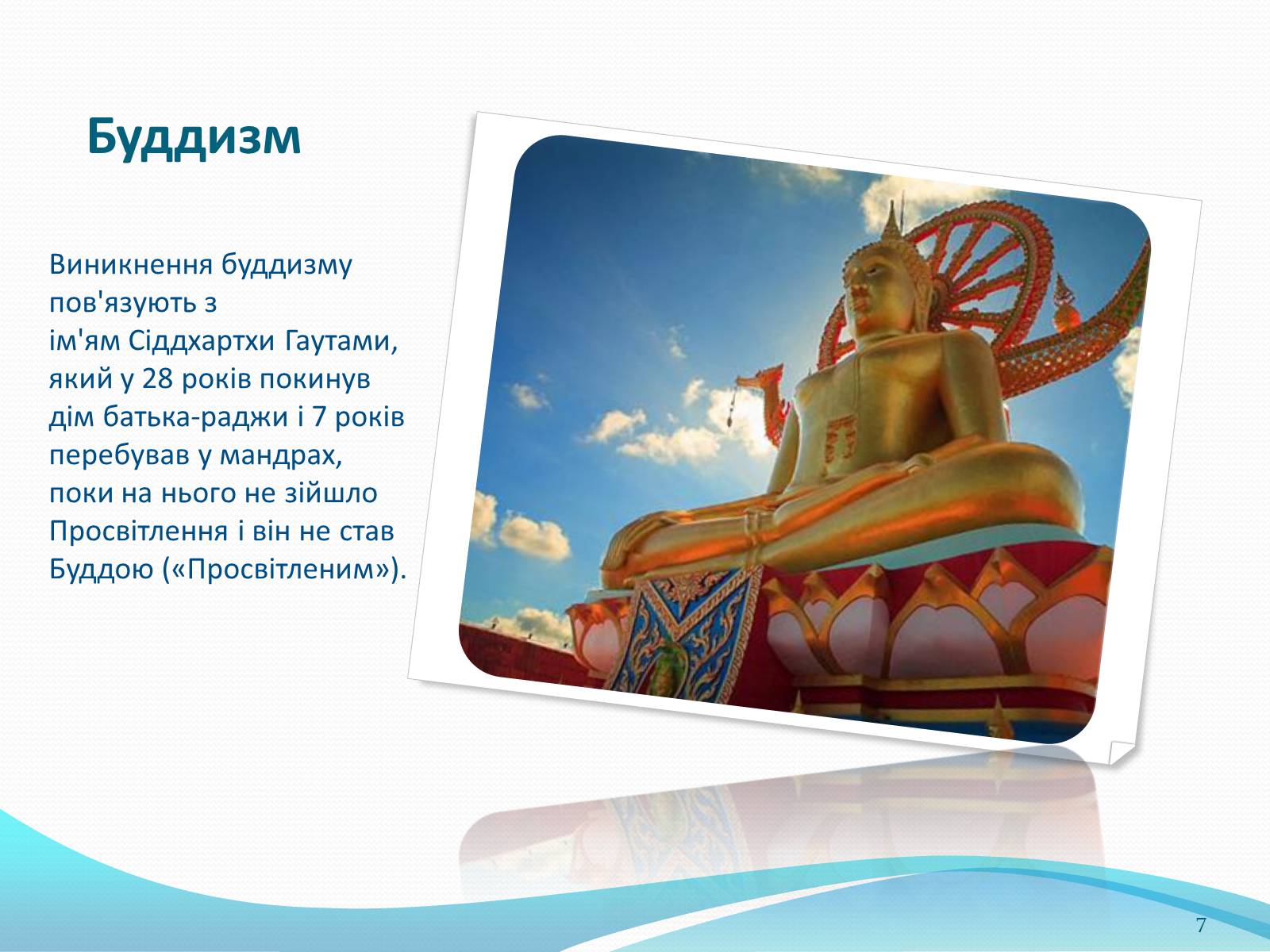 Буддизм

Виникнення буддизму пов'язують з ім'ям Сіддхартхи Гаутами, який у 28 років покинув дім батька-раджи і 7 років перебував у мандрах, поки на нього не зійшло Просвітлення і він не став Буддою («Просвітленим»).

7